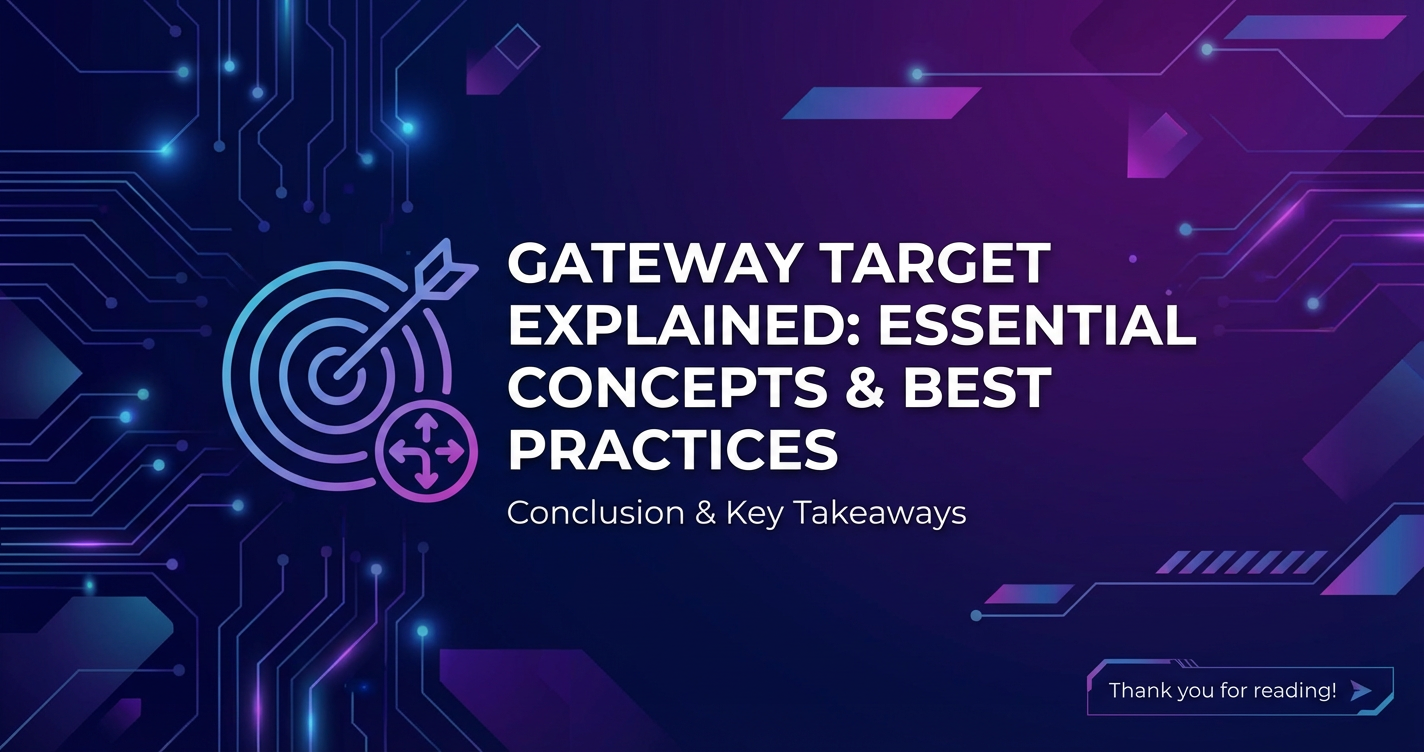 GATEWAY TARGET EXPLAINED: ESSENTIAL CONCEPTS & BEST PRACTICES

Conclusion & Key Takeaways

Thank you for reading!